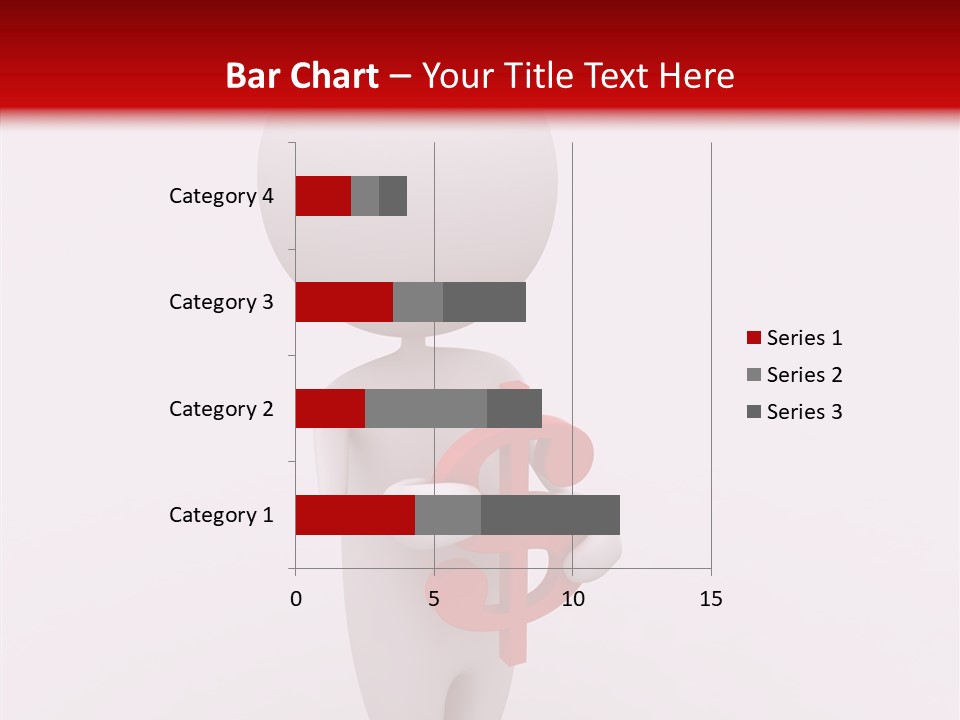 Bar Chart – Your Title Text Here

Category 4
Category 3
Category 2
Category 1

0
5
10
15

Series 1
Series 2
Series 3